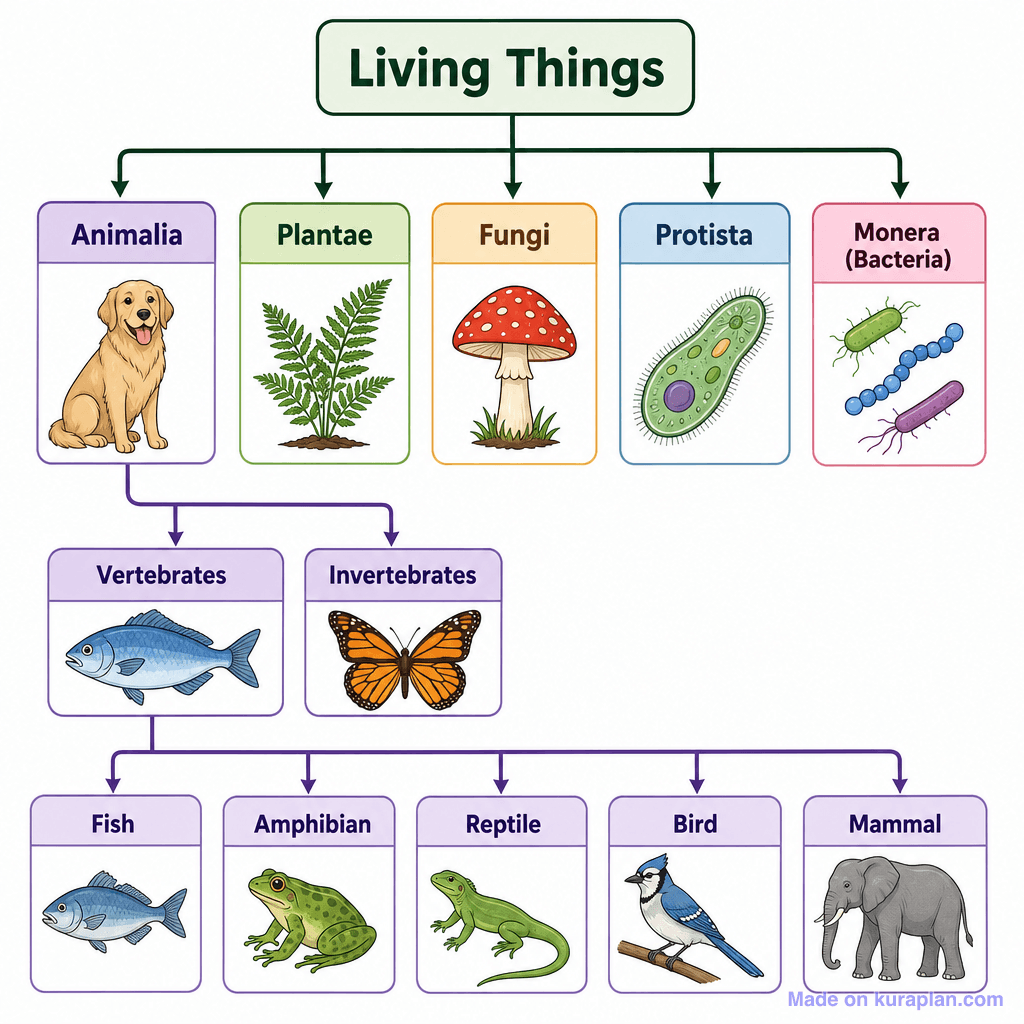 Living Things

Animalia

Plantae

Fungi

Protista

Monera (Bacteria)

Vertebrates

Invertebrates

Fish

Amphibian

Reptile

Bird

Mammal

Made on kuraplan.com